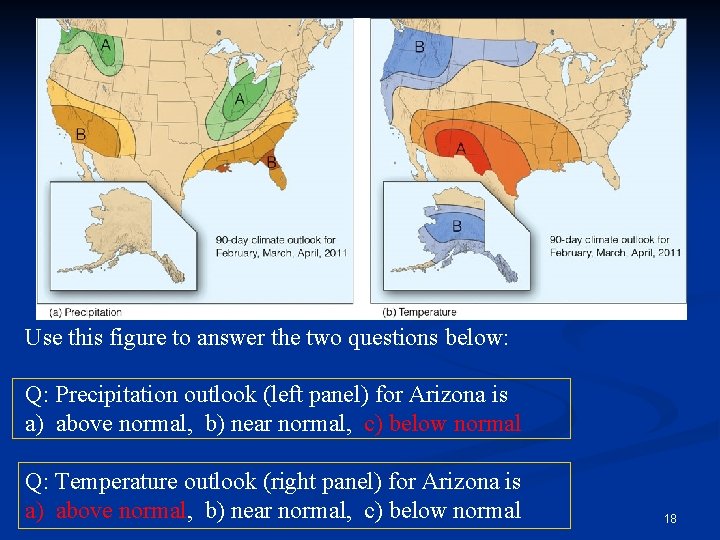 A

A

B

B

90-day climate outlook for February, March, April, 2011

(a) Precipitation

B

A

B

90-day climate outlook for February, March, April, 2011

(b) Temperature

Use this figure to answer the two questions below:

Q: Precipitation outlook (left panel) for Arizona is
a) above normal, b) near normal, c) below normal

Q: Temperature outlook (right panel) for Arizona is
a) above normal, b) near normal, c) below normal

18